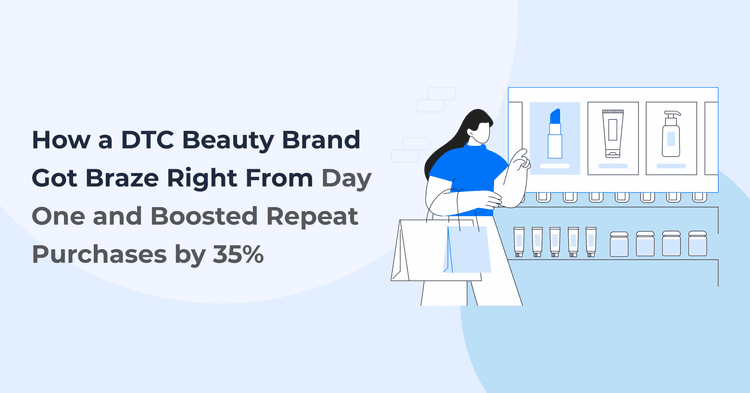 How a DTC Beauty Brand Got Braze Right From Day One and Boosted Repeat Purchases by 35%